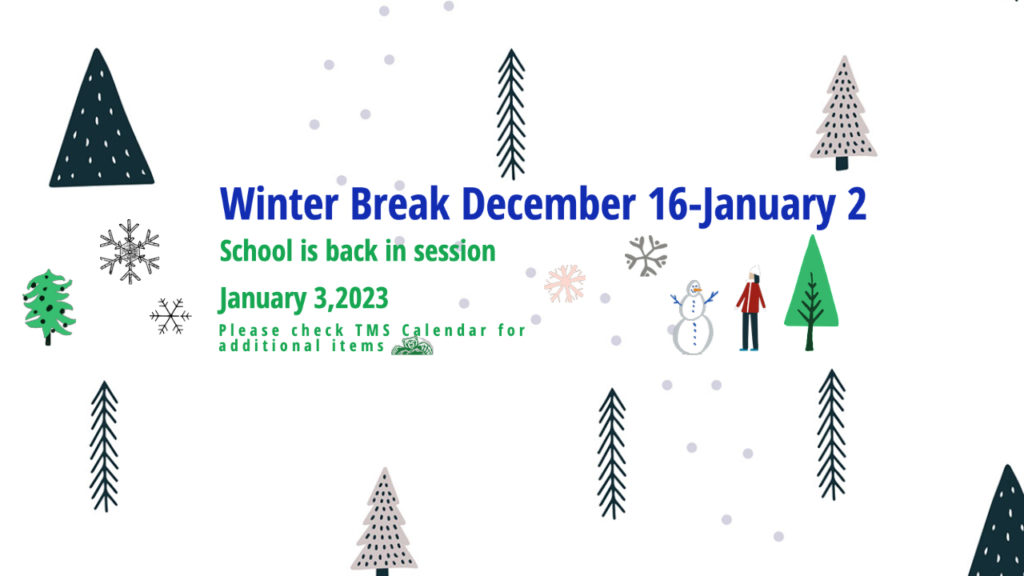 Winter Break December 16-January 2

School is back in session

January 3,2023

Please check TMS Calendar for additional items